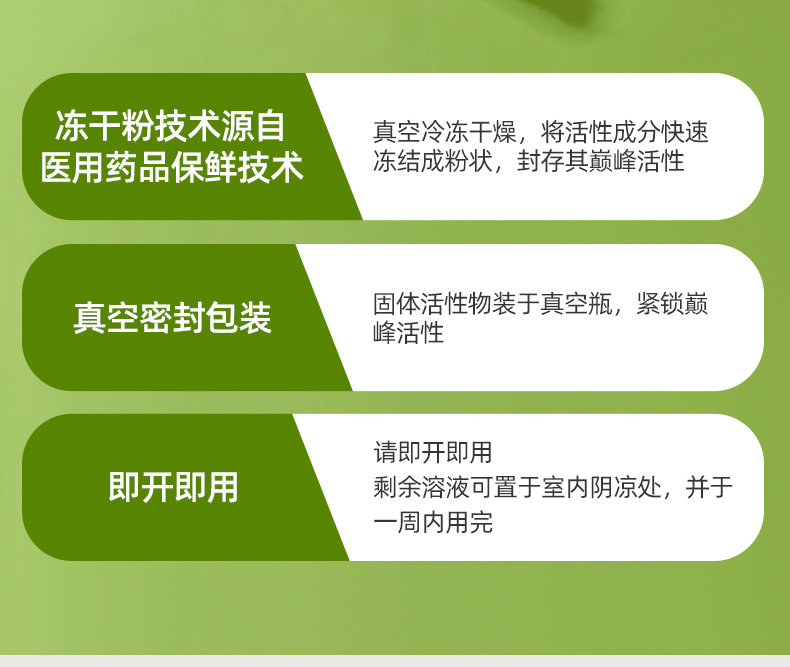 冻干粉技术源自医用药品保鲜技术

真空冷冻干燥，将活性成分快速冻结成粉状，封存其巅峰活性

真空密封包装

固体活性物装于真空瓶，紧锁巅峰活性

即开即用

请即开即用
剩余溶液可置于室内阴凉处，并于一周内用完